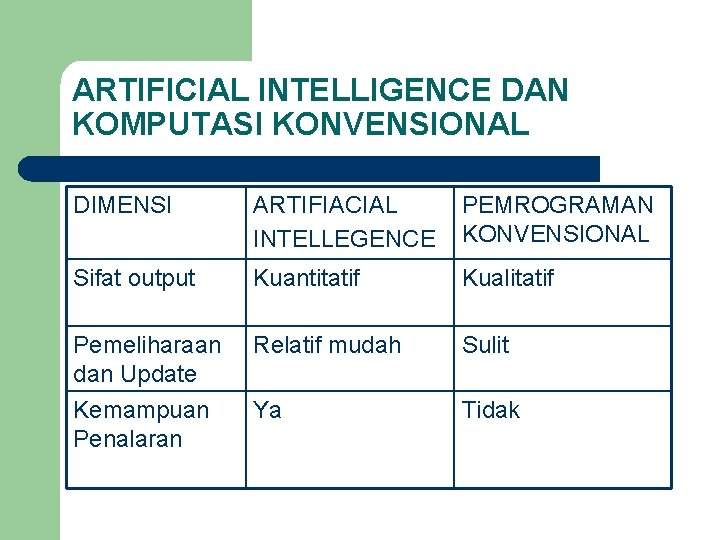 ARTIFICIAL INTELLIGENCE DAN KOMPUTASI KONVENSIONAL

| DIMENSI | ARTIFIACIAL INTELLEGENCE | PEMROGRAMAN KONVENSIONAL |
|---|---|---|
| Sifat output | Kuantitatif | Kualitatif |
| Pemeliharaan dan Update | Relatif mudah | Sulit |
| Kemampuan Penalaran | Ya | Tidak |